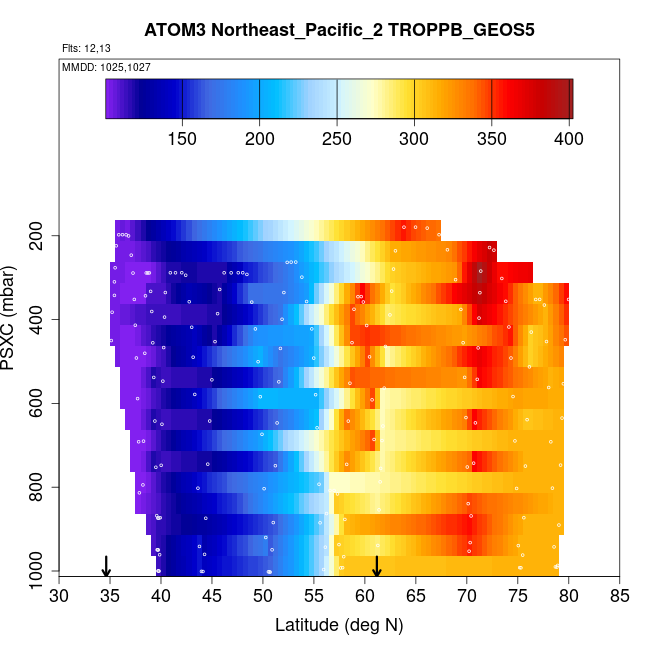 ATOM3 Northeast_Pacific_2 TROPPB_GEOS5

Flts: 12,13

MMDD: 1025,1027

150 200 250 300 350 400

PSXC (mbar)

200
400
600
800
1000

30 35 40 45 50 55 60 65 70 75 80 85

Latitude (deg N)